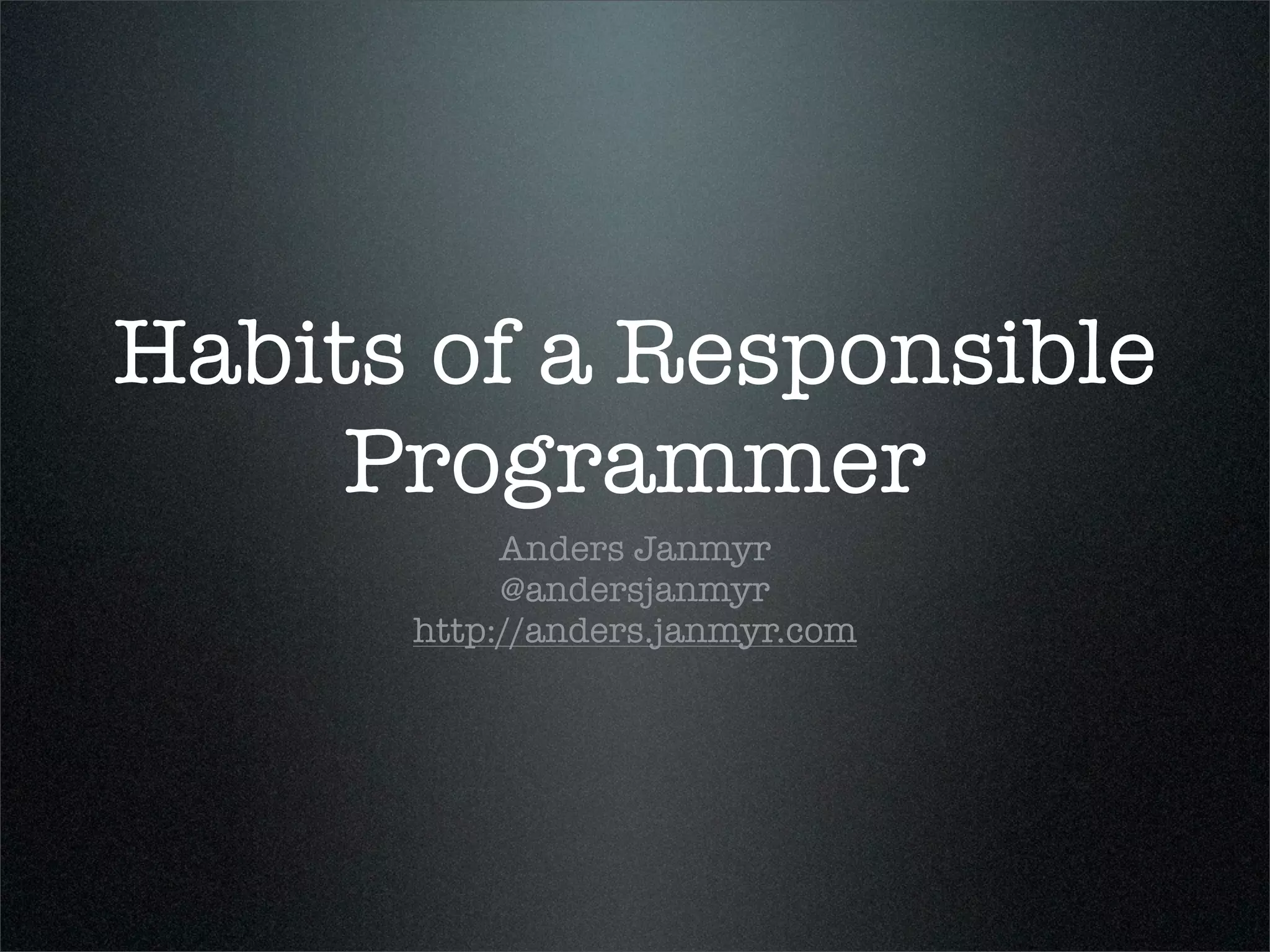 Habits of a Responsible Programmer

Anders Janmyr
@andersjanmyr
http://anders.janmyr.com